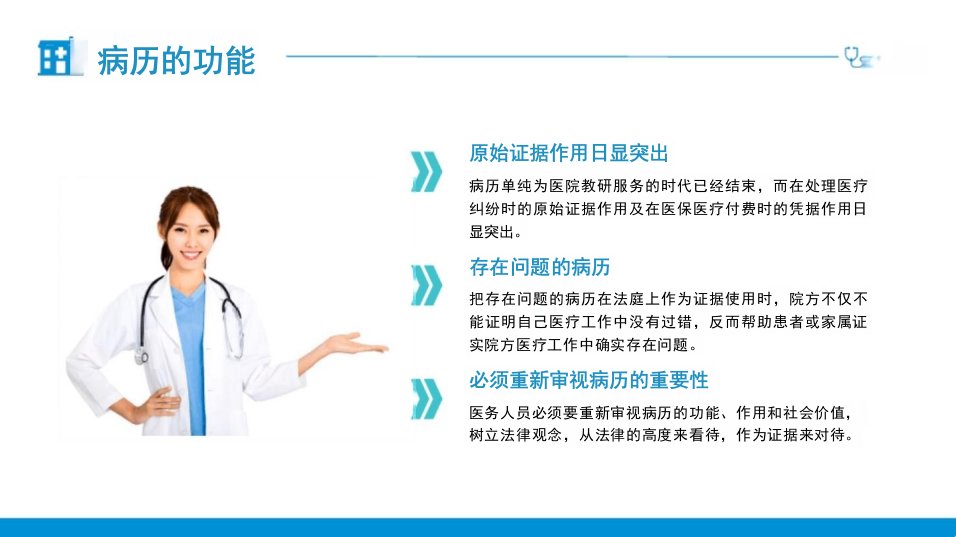 病历的功能

原始证据作用日显突出

病历单纯为医院教研服务的时代已经结束，而在处理医疗纠纷时的原始证据作用及在医保医疗付费时的凭据作用日显突出。

存在问题的病历

把存在问题的病历在法庭上作为证据使用时，院方不仅不能证明自己医疗工作中没有过错，反而帮助患者或家属证实院方医疗工作中确实存在问题。

必须重新审视病历的重要性

医务人员必须要重新审视病历的功能、作用和社会价值，树立法律观念，从法律的高度来看待，作为证据来对待。